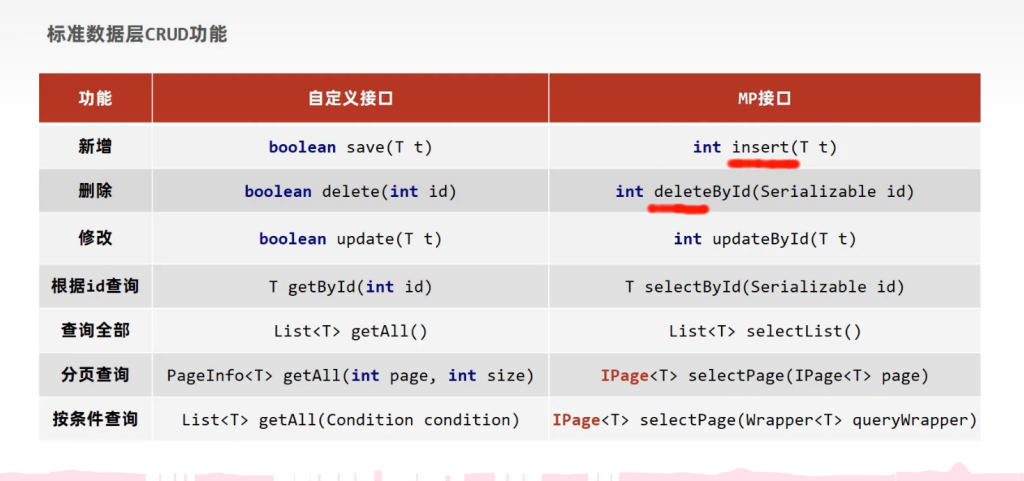 标准数据层CRUD功能

| 功能 | 自定义接口 | MP接口 |
|---|---|---|
| 新增 | boolean save(T t) | int insert(T t) |
| 删除 | boolean delete(int id) | int deleteById(Serializable id) |
| 修改 | boolean update(T t) | int updateById(T t) |
| 根据id查询 | T getById(int id) | T selectById(Serializable id) |
| 查询全部 | List<T> getAll() | List<T> selectList() |
| 分页查询 | PageInfo<T> getAll(int page, int size) | IPage<T> selectPage(IPage<T> page) |
| 按条件查询 | List<T> getAll(Condition condition) | IPage<T> selectPage(Wrapper<T> queryWrapper) |